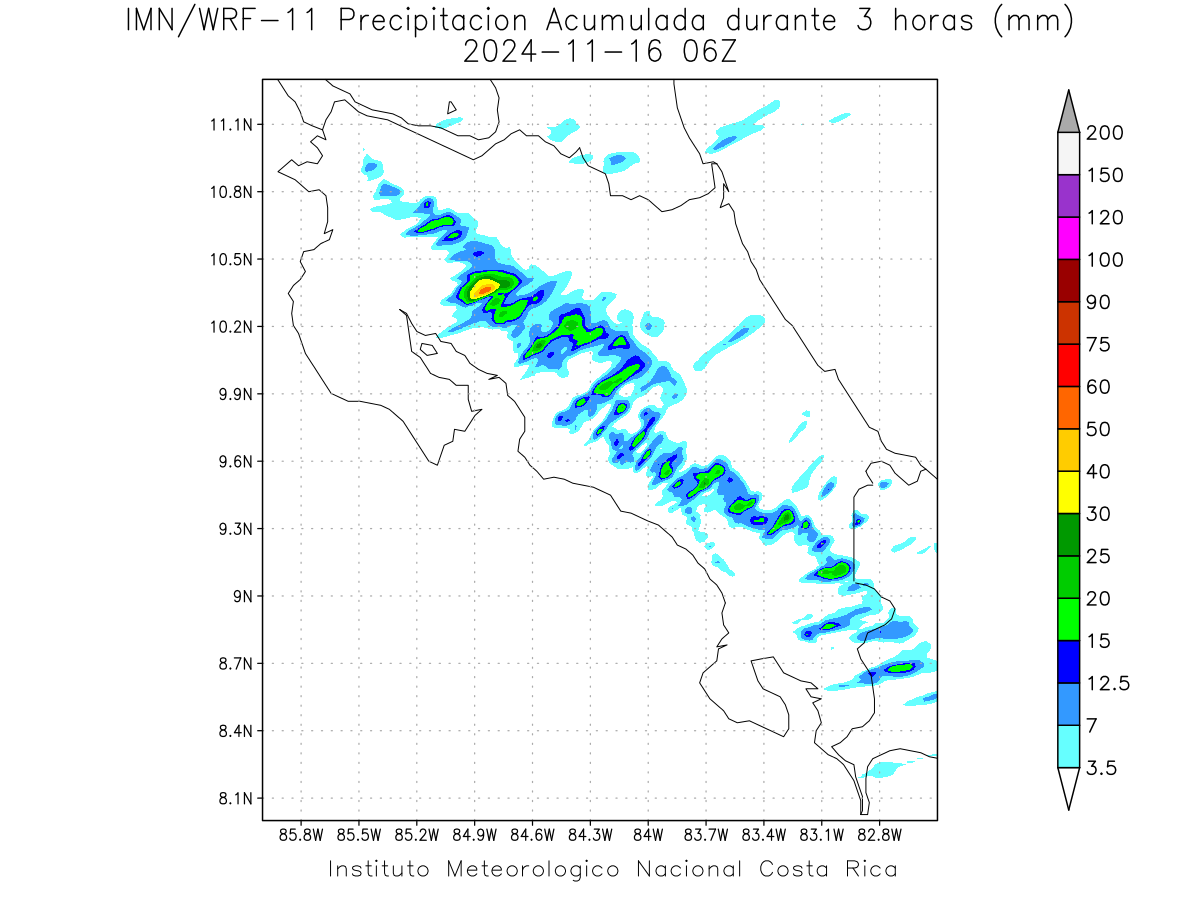 IMN/WRF-11 Precipitacion Acumulada durante 3 horas (mm)
2024-11-16 06Z

11.1N
10.8N
10.5N
10.2N
9.9N
9.6N
9.3N
9N
8.7N
8.4N
8.1N

85.8W 85.5W 85.2W 84.9W 84.6W 84.3W 84W 83.7W 83.4W 83.1W 82.8W

200
150
120
100
90
75
60
50
40
30
25
20
15
12.5
7
3.5

Instituto Meteorologico Nacional Costa Rica